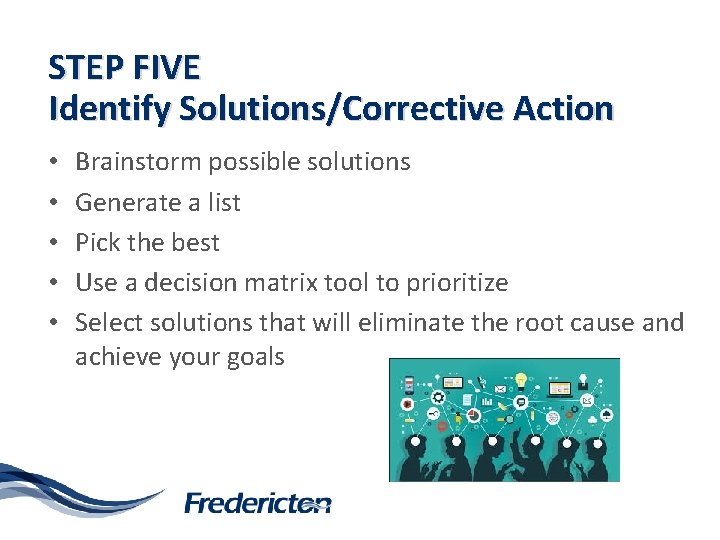 STEP FIVE
Identify Solutions/Corrective Action

• Brainstorm possible solutions
• Generate a list
• Pick the best
• Use a decision matrix tool to prioritize
• Select solutions that will eliminate the root cause and achieve your goals

Fredericton